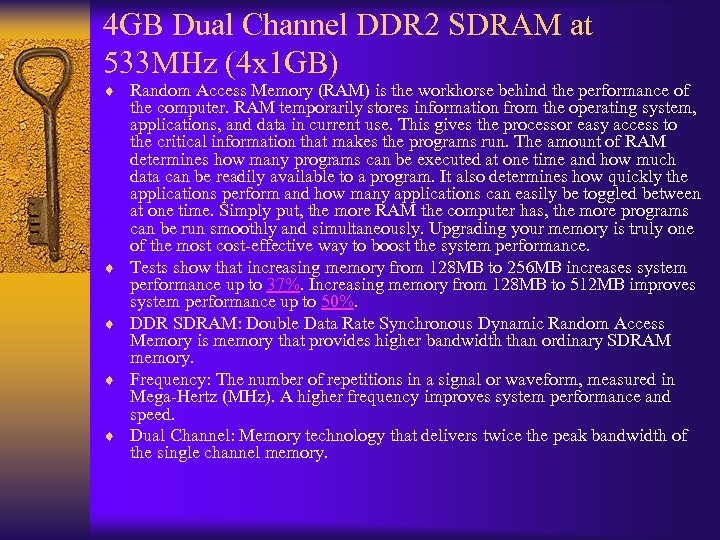 4GB Dual Channel DDR2 SDRAM at 533MHz (4x1GB)

♦ Random Access Memory (RAM) is the workhorse behind the performance of the computer. RAM temporarily stores information from the operating system, applications, and data in current use. This gives the processor easy access to the critical information that makes the programs run. The amount of RAM determines how many programs can be executed at one time and how much data can be readily available to a program. It also determines how quickly the applications perform and how many applications can easily be toggled between at one time. Simply put, the more RAM the computer has, the more programs can be run smoothly and simultaneously. Upgrading your memory is truly one of the most cost-effective way to boost the system performance.

♦ Tests show that increasing memory from 128MB to 256MB increases system performance up to 37%. Increasing memory from 128MB to 512MB improves system performance up to 50%.

♦ DDR SDRAM: Double Data Rate Synchronous Dynamic Random Access Memory is memory that provides higher bandwidth than ordinary SDRAM memory.

♦ Frequency: The number of repetitions in a signal or waveform, measured in Mega-Hertz (MHz). A higher frequency improves system performance and speed.

♦ Dual Channel: Memory technology that delivers twice the peak bandwidth of the single channel memory.